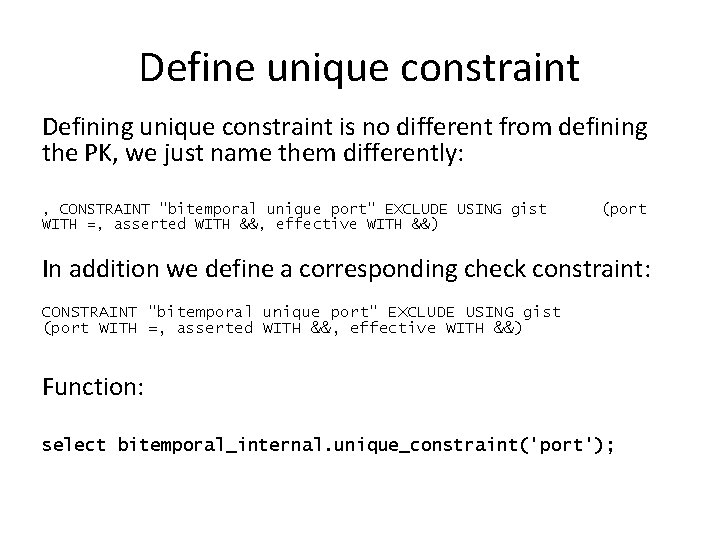 Define unique constraint

Defining unique constraint is no different from defining the PK, we just name them differently:

, CONSTRAINT "bitemporal unique port" EXCLUDE USING gist (port WITH =, asserted WITH &&, effective WITH &&)

In addition we define a corresponding check constraint:

CONSTRAINT "bitemporal unique port" EXCLUDE USING gist (port WITH =, asserted WITH &&, effective WITH &&)

Function:

select bitemporal_internal.unique_constraint('port');